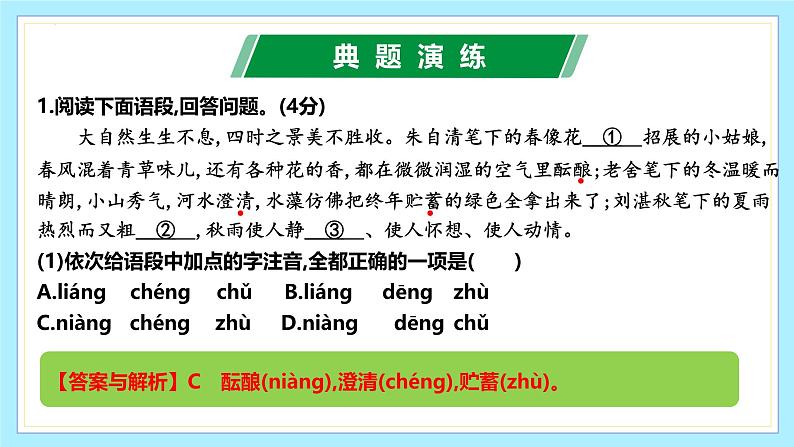 典题演练

1.阅读下面语段,回答问题。(4分)

大自然生生不息,四时之景美不胜收。朱自清笔下的春像花___①___招展的小姑娘,春风混着青草味儿,还有各种花的香,都在微微润湿的空气里酝酿;老舍笔下的冬温暖而晴朗,小山秀气,河水澄清,水藻仿佛把终年贮蓄的绿色全拿出来了;刘湛秋笔下的夏雨热烈而又粗___②___,秋雨使人静___③___、使人怀想、使人动情。

(1)依次给语段中加点的字注音,全都正确的一项是(　　)

A.liáng　chéng　chǔ　B.liáng　dēng　zhù

C.niàng　chéng　zhù　D.niàng　dēng　chǔ

【答案与解析】C　酝酿(niàng),澄清(chéng),贮蓄(zhù)。